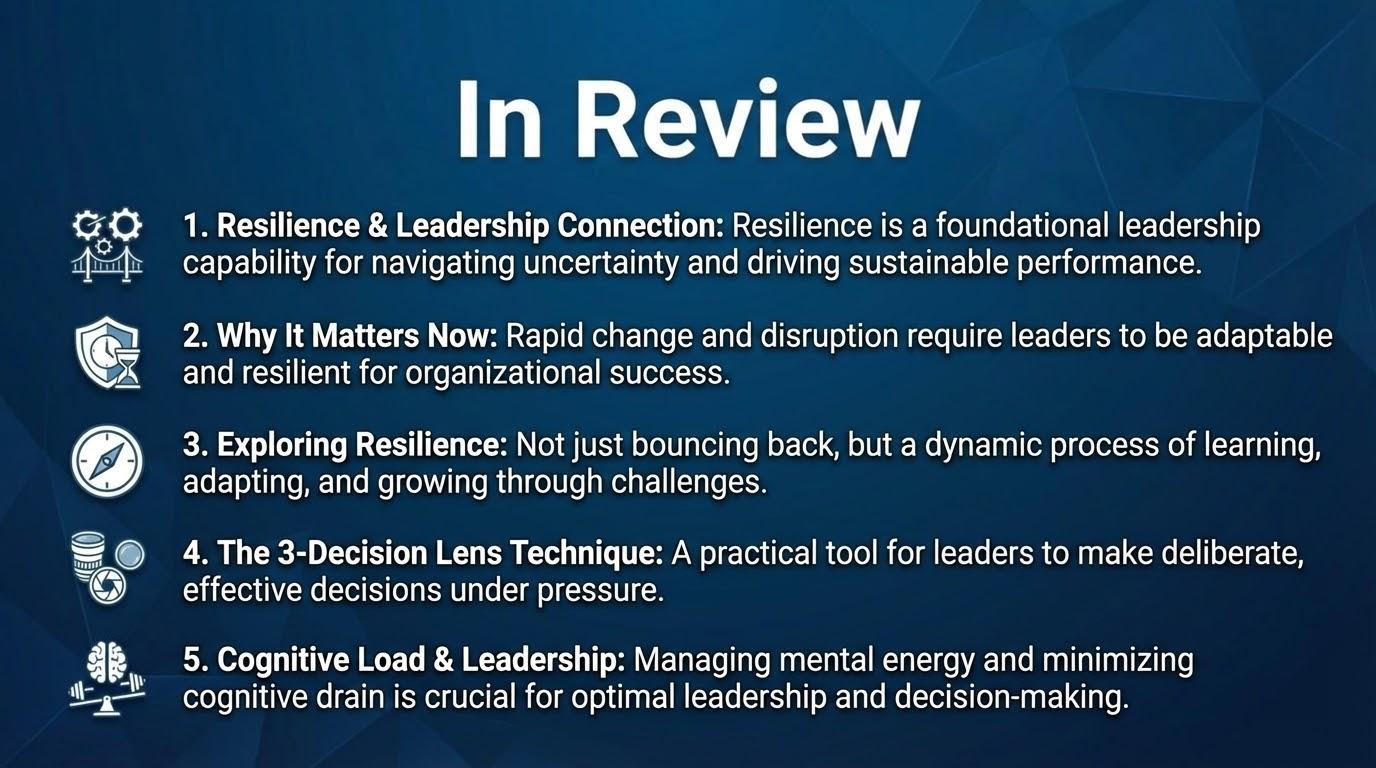 In Review

1. Resilience & Leadership Connection: Resilience is a foundational leadership capability for navigating uncertainty and driving sustainable performance.

2. Why It Matters Now: Rapid change and disruption require leaders to be adaptable and resilient for organizational success.

3. Exploring Resilience: Not just bouncing back, but a dynamic process of learning, adapting, and growing through challenges.

4. The 3-Decision Lens Technique: A practical tool for leaders to make deliberate, effective decisions under pressure.

5. Cognitive Load & Leadership: Managing mental energy and minimizing cognitive drain is crucial for optimal leadership and decision-making.